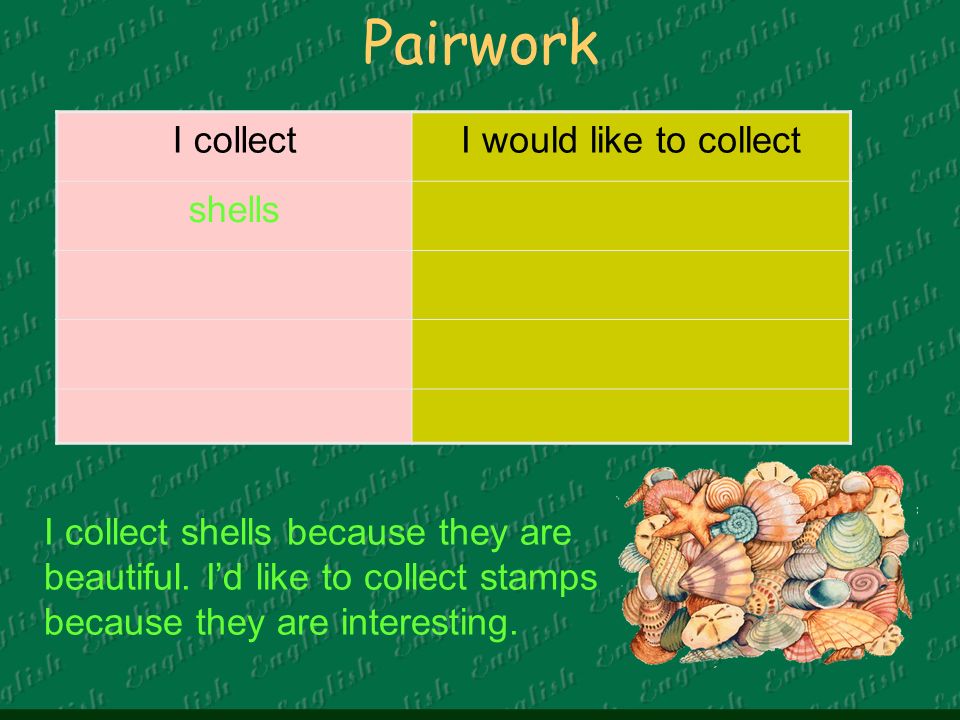 Pairwork

| I collect | I would like to collect |
|---|---|
| shells | |
| | |
| | |
| | |

I collect shells because they are beautiful. I'd like to collect stamps because they are interesting.